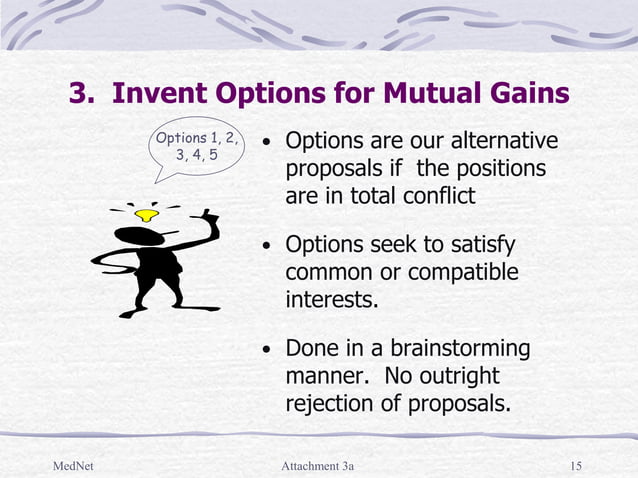 3. Invent Options for Mutual Gains

Options 1, 2, 3, 4, 5

• Options are our alternative proposals if the positions are in total conflict

• Options seek to satisfy common or compatible interests.

• Done in a brainstorming manner. No outright rejection of proposals.

MedNet Attachment 3a 15